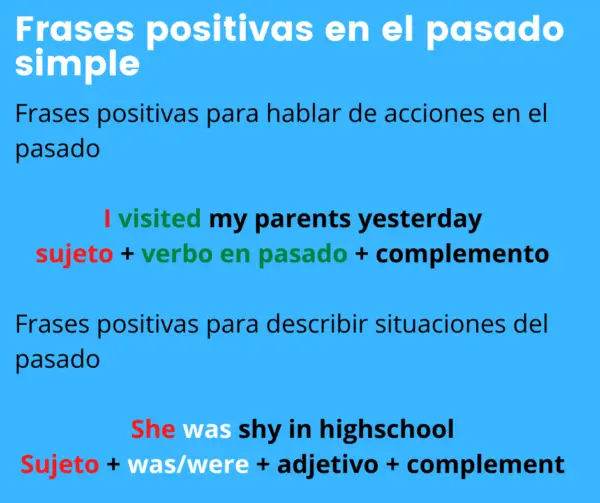 Frases positivas en el pasado simple

Frases positivas para hablar de acciones en el pasado

I visited my parents yesterday
sujeto + verbo en pasado + complemento

Frases positivas para describir situaciones del pasado

She was shy in highschool
Sujeto + was/were + adjetivo + complement